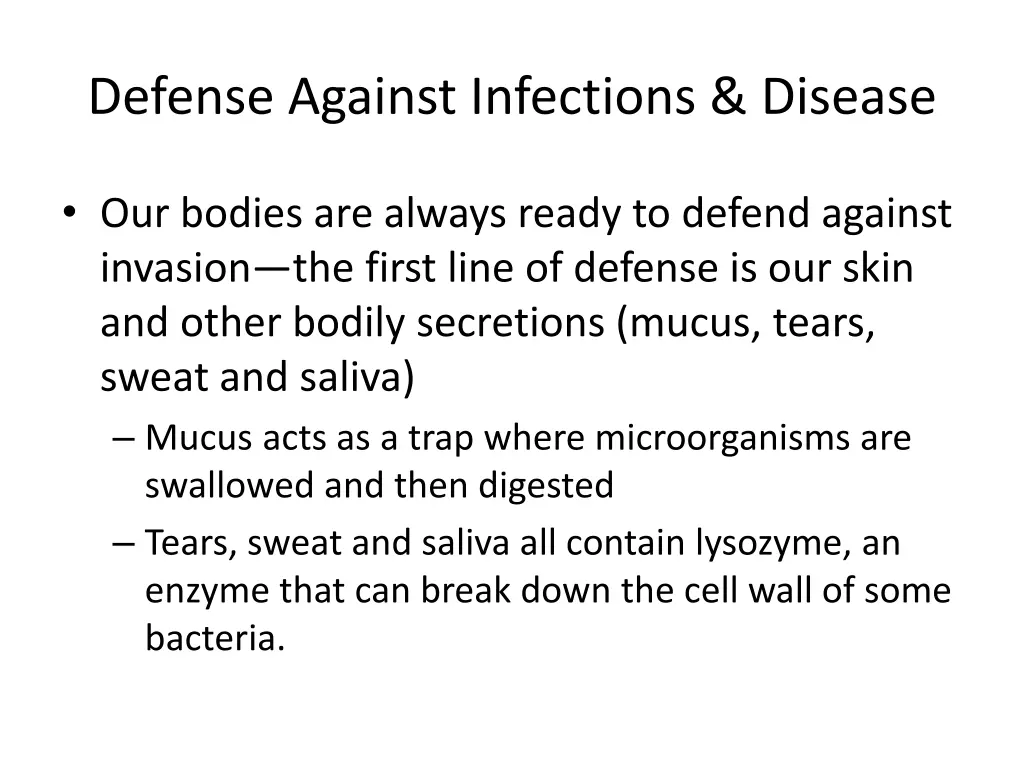 Defense Against Infections & Disease

• Our bodies are always ready to defend against invasion—the first line of defense is our skin and other bodily secretions (mucus, tears, sweat and saliva)
– Mucus acts as a trap where microorganisms are swallowed and then digested
– Tears, sweat and saliva all contain lysozyme, an enzyme that can break down the cell wall of some bacteria.